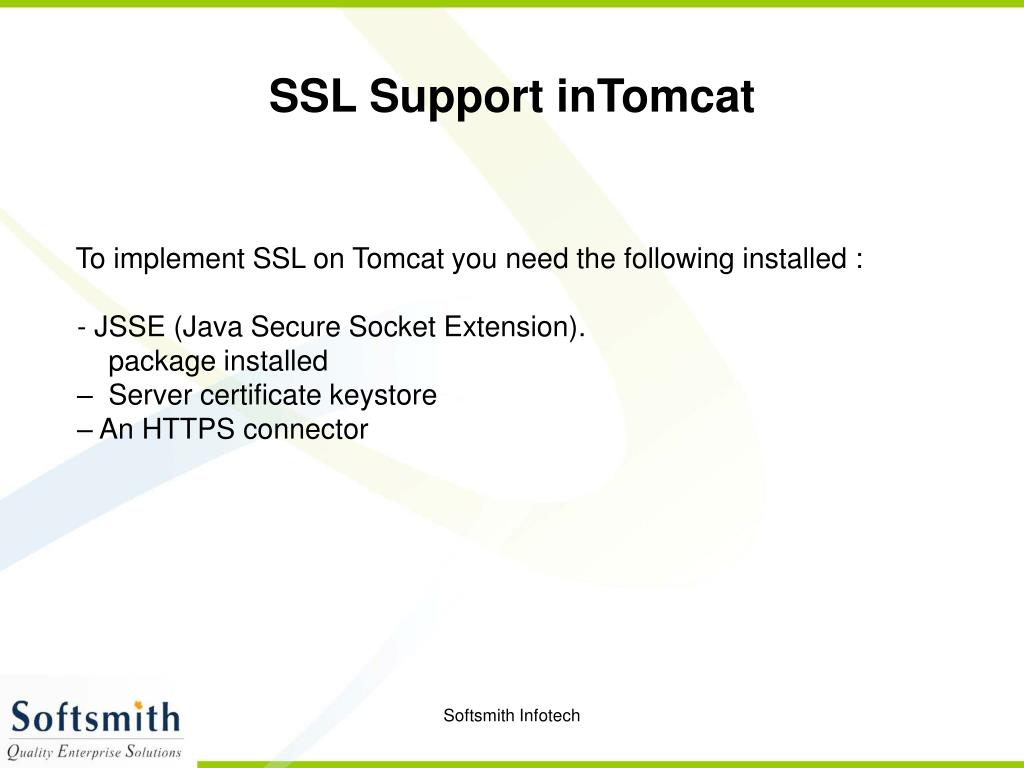 SSL Support inTomcat

To implement SSL on Tomcat you need the following installed :

- JSSE (Java Secure Socket Extension).
package installed
– Server certificate keystore
– An HTTPS connector

Softsmith
Quality Enterprise Solutions

Softsmith Infotech